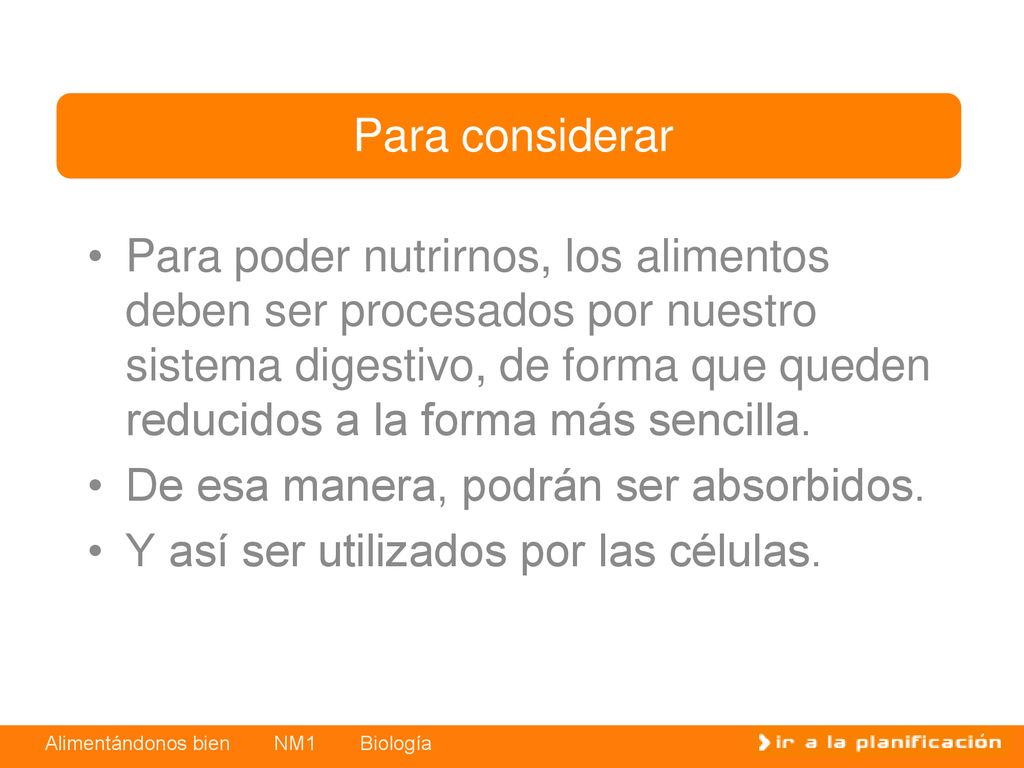 Para considerar

• Para poder nutrirnos, los alimentos deben ser procesados por nuestro sistema digestivo, de forma que queden reducidos a la forma más sencilla.
• De esa manera, podrán ser absorbidos.
• Y así ser utilizados por las células.

Alimentándonos bien NM1 Biología

ir a la planificación